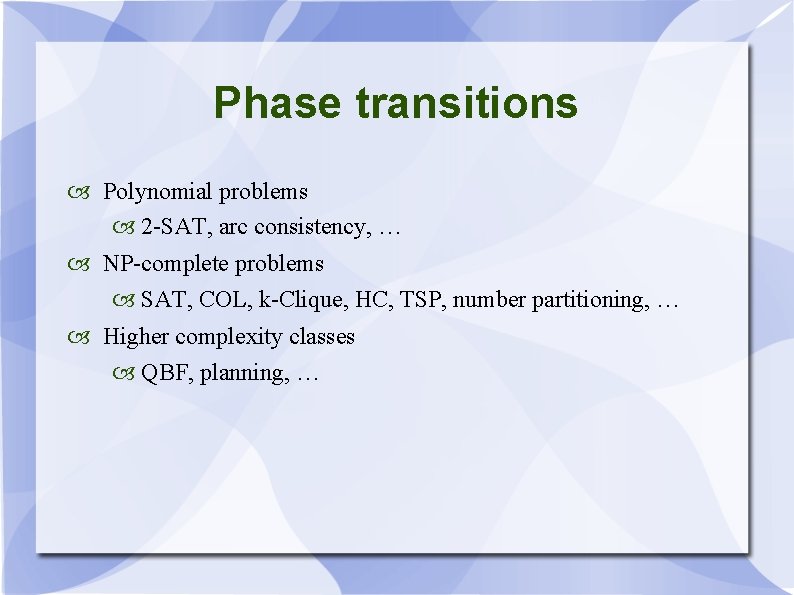 Phase transitions

Polynomial problems

2-SAT, arc consistency, …

NP-complete problems

SAT, COL, k-Clique, HC, TSP, number partitioning, …

Higher complexity classes

QBF, planning, …